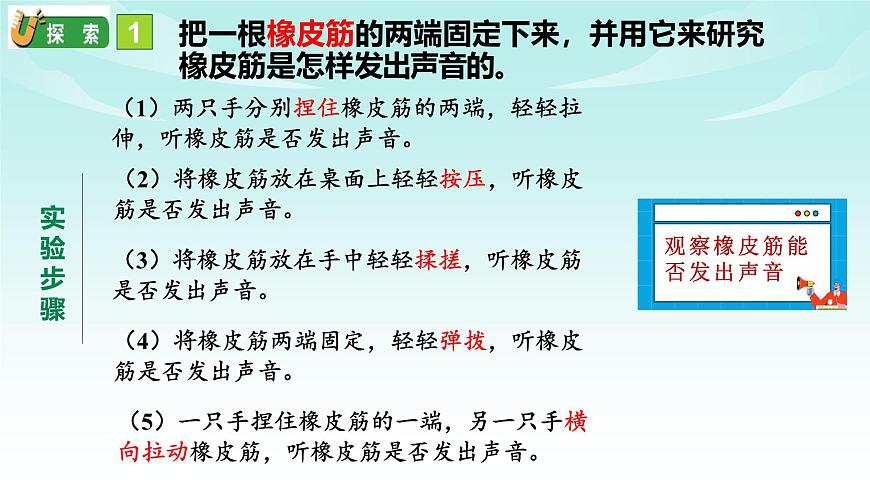 探索 1 把一根橡皮筋的两端固定下来，并用它来研究橡皮筋是怎样发出声音的。

实验步骤

（1）两只手分别捏住橡皮筋的两端，轻轻拉伸，听橡皮筋是否发出声音。

（2）将橡皮筋放在桌面上轻轻按压，听橡皮筋是否发出声音。

（3）将橡皮筋放在手中轻轻揉搓，听橡皮筋是否发出声音。

（4）将橡皮筋两端固定，轻轻弹拨，听橡皮筋是否发出声音。

（5）一只手捏住橡皮筋的一端，另一只手横向拉动橡皮筋，听橡皮筋是否发出声音。

观察橡皮筋能否发出声音